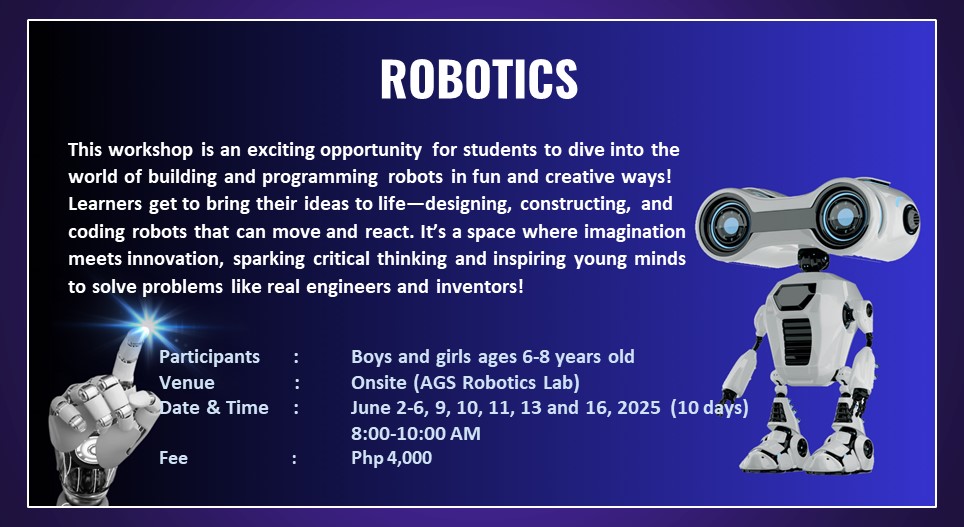 ROBOTICS

This workshop is an exciting opportunity for students to dive into the world of building and programming robots in fun and creative ways! Learners get to bring their ideas to life—designing, constructing, and coding robots that can move and react. It's a space where imagination meets innovation, sparking critical thinking and inspiring young minds to solve problems like real engineers and inventors!

Participants : Boys and girls ages 6-8 years old
Venue : Onsite (AGS Robotics Lab)
Date & Time : June 2-6, 9, 10, 11, 13 and 16, 2025 (10 days)
8:00-10:00 AM
Fee : Php 4,000